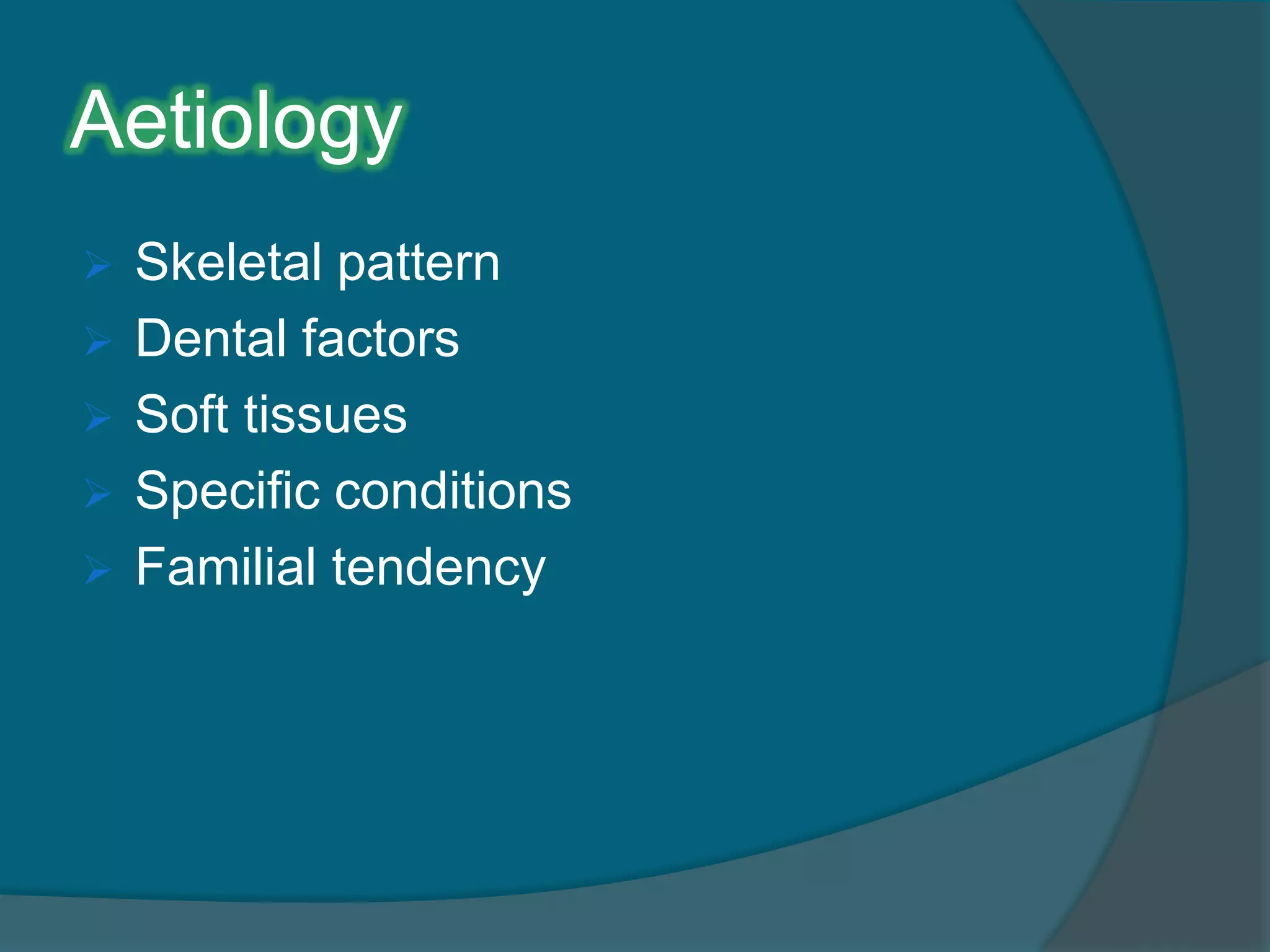 Aetiology

➢ Skeletal pattern
➢ Dental factors
➢ Soft tissues
➢ Specific conditions
➢ Familial tendency